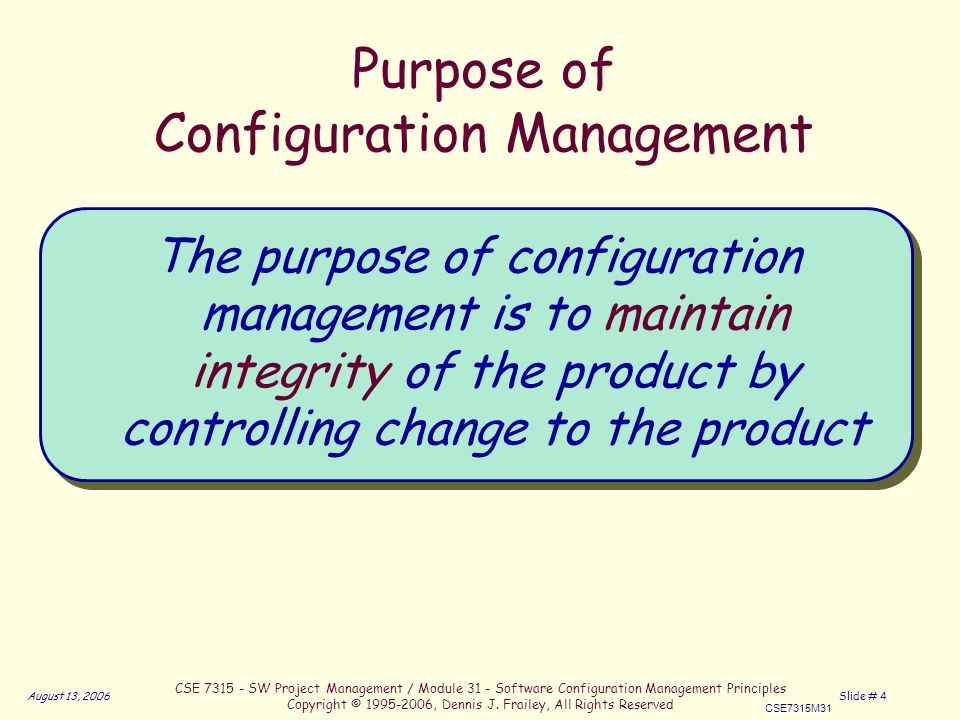 Purpose of
Configuration Management

The purpose of configuration management is to maintain integrity of the product by controlling change to the product

August 13, 2006

CSE 7315 - SW Project Management / Module 31 - Software Configuration Management Principles
Copyright © 1995-2006, Dennis J. Frailey, All Rights Reserved

Slide # 4

CSE7315M31